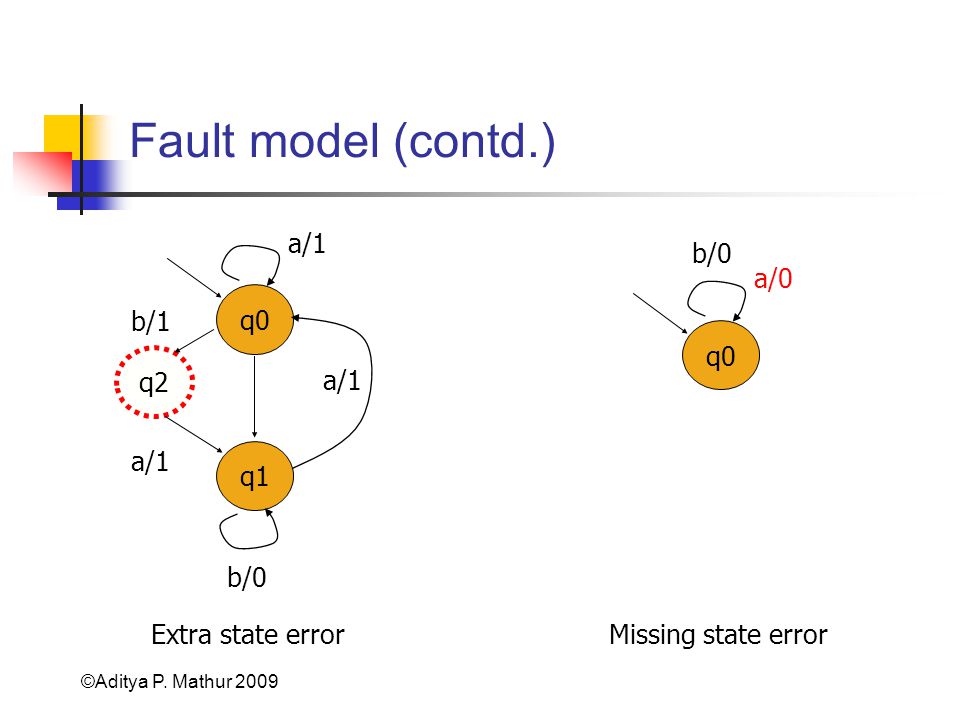 Fault model (contd.)

a/1

b/1

q0

q2

a/1

a/1

q1

b/0

Extra state error

b/0

a/0

q0

Missing state error

©Aditya P. Mathur 2009